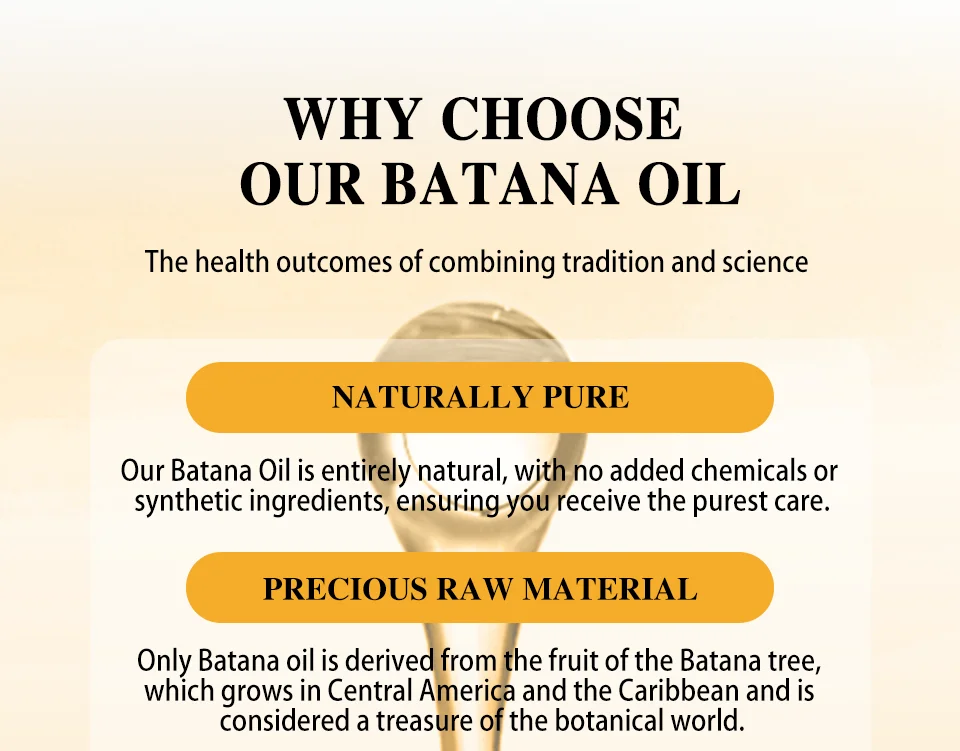 WHY CHOOSE
OUR BATANA OIL

The health outcomes of combining tradition and science

NATURALLY PURE

Our Batana Oil is entirely natural, with no added chemicals or synthetic ingredients, ensuring you receive the purest care.

PRECIOUS RAW MATERIAL

Only Batana oil is derived from the fruit of the Batana tree, which grows in Central America and the Caribbean and is considered a treasure of the botanical world.